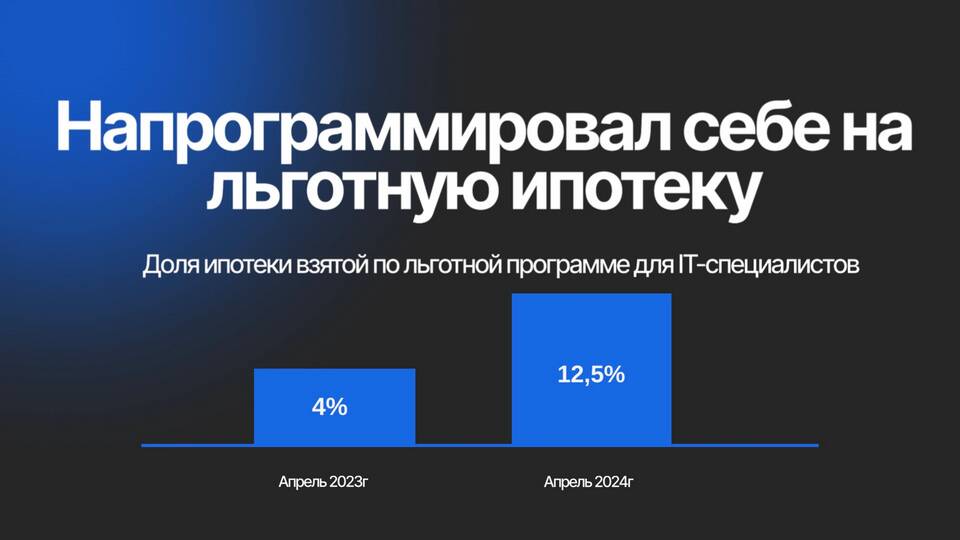 Напрограммировал себе на льготную ипотеку

Доля ипотеки взятой по льготной программе для IT-специалистов

4%

12,5%

Апрель 2023г

Апрель 2024г